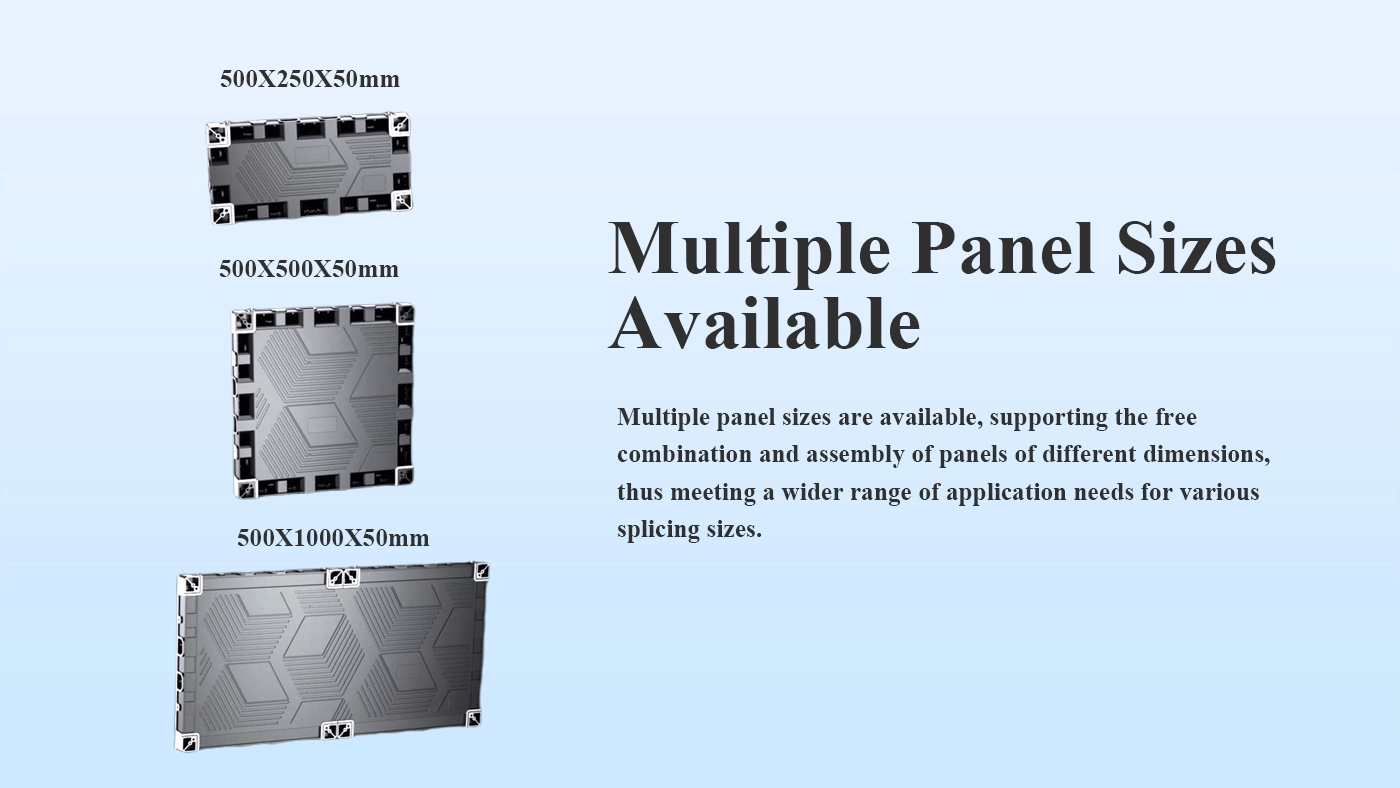 500X250X50mm

500X500X50mm

500X1000X50mm

Multiple Panel Sizes Available

Multiple panel sizes are available, supporting the free combination and assembly of panels of different dimensions, thus meeting a wider range of application needs for various splicing sizes.